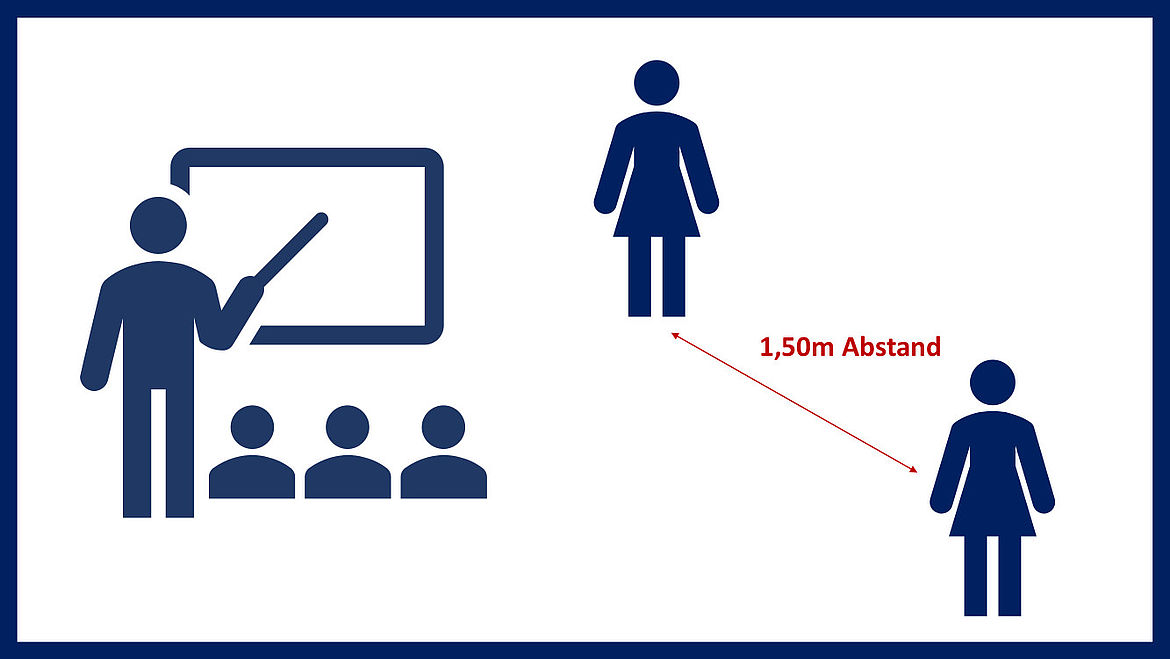 1,50m Abstand